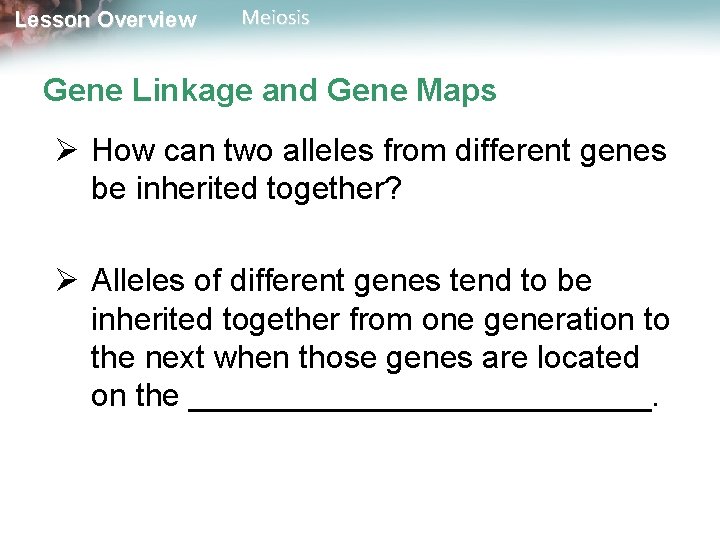 Lesson Overview Meiosis

Gene Linkage and Gene Maps

➢ How can two alleles from different genes be inherited together?

➢ Alleles of different genes tend to be inherited together from one generation to the next when those genes are located on the ___________________________.